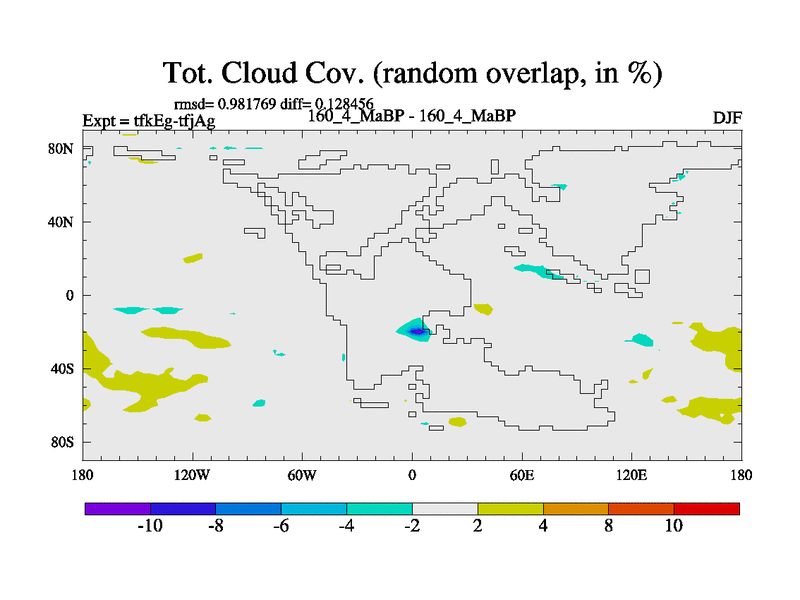 Tot. Cloud Cov. (random overlap, in %)

rmsd= 0.981769 diff= 0.128456

Expt = tfkEg-tfjAg

160_4_MaBP - 160_4_MaBP

DJF

80N
40N
0
40S
80S

180
120W
60W
0
60E
120E
180

-10
-8
-6
-4
-2
2
4
8
10